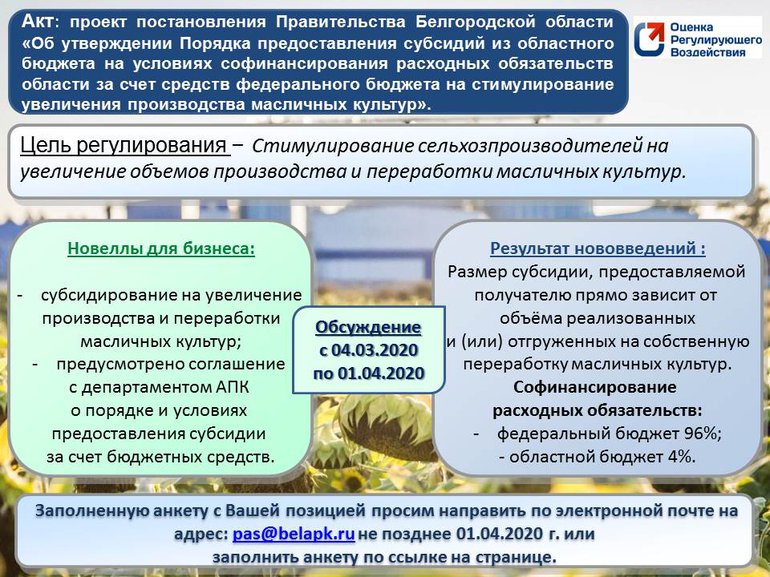 Акт: проект постановления Правительства Белгородской области «Об утверждении Порядка предоставления субсидий из областного бюджета на условиях софинансирования расходных обязательств области за счет средств федерального бюджета на стимулирование увеличения производства масличных культур».

Оценка Регулирующего Воздействия

Цель регулирования – Стимулирование сельхозпроизводителей на увеличение объемов производства и переработки масличных культур.

Новеллы для бизнеса:

- субсидирование на увеличение производства и переработки масличных культур;
- предусмотрено соглашение с департаментом АПК о порядке и условиях предоставления субсидии за счет бюджетных средств.

Обсуждение с 04.03.2020 по 01.04.2020

Результат нововведений :
Размер субсидии, предоставляемой получателю прямо зависит от объёма реализованных и (или) отгруженных на собственную переработку масличных культур.
Софинансирование расходных обязательств:
- федеральный бюджет 96%;
- областной бюджет 4%.

Заполненную анкету с Вашей позицией просим направить по электронной почте на адрес: pas@belapk.ru не позднее 01.04.2020 г. или заполнить анкету по ссылке на странице.